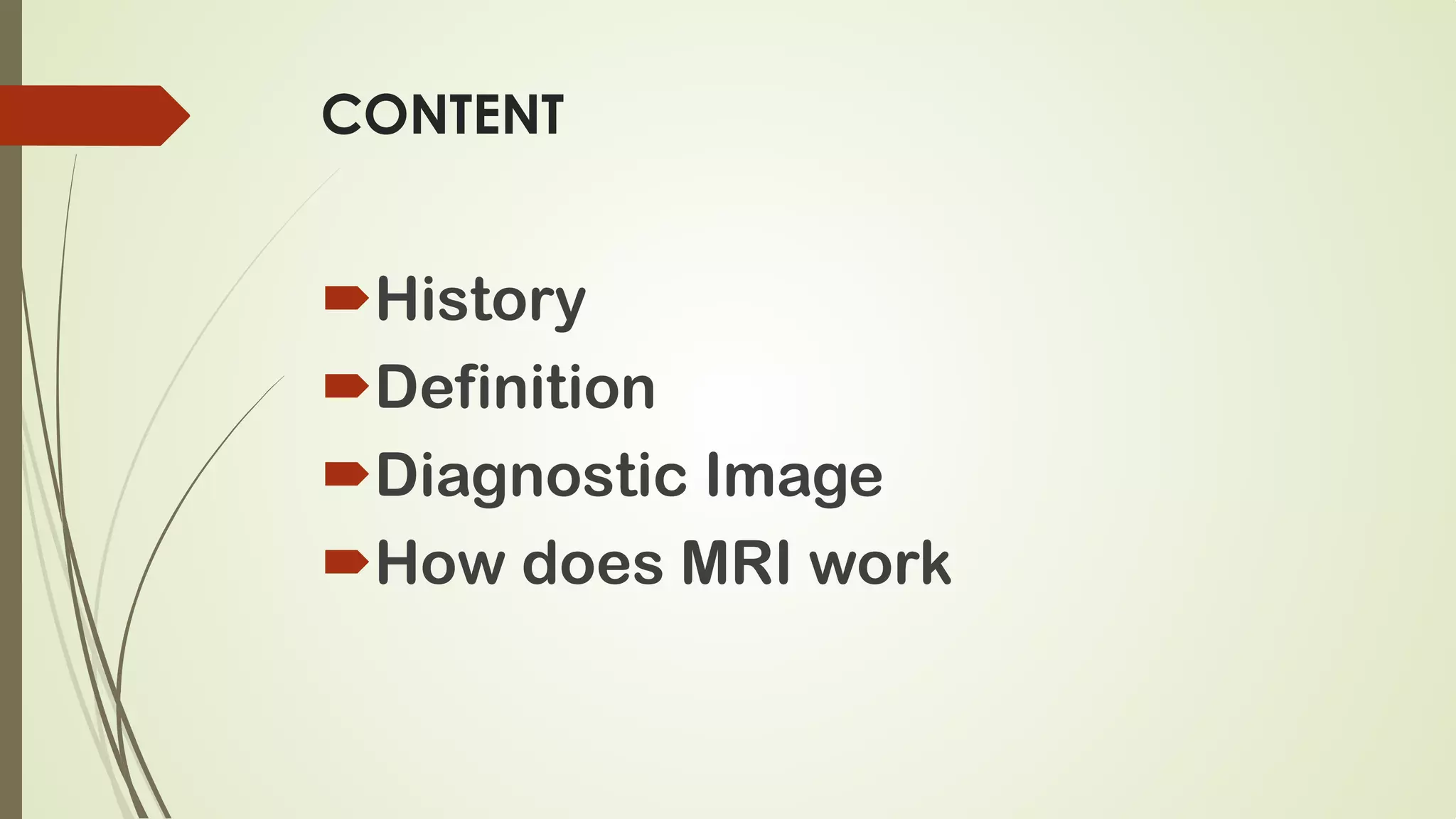 CONTENT

History
Definition
Diagnostic Image
How does MRI work